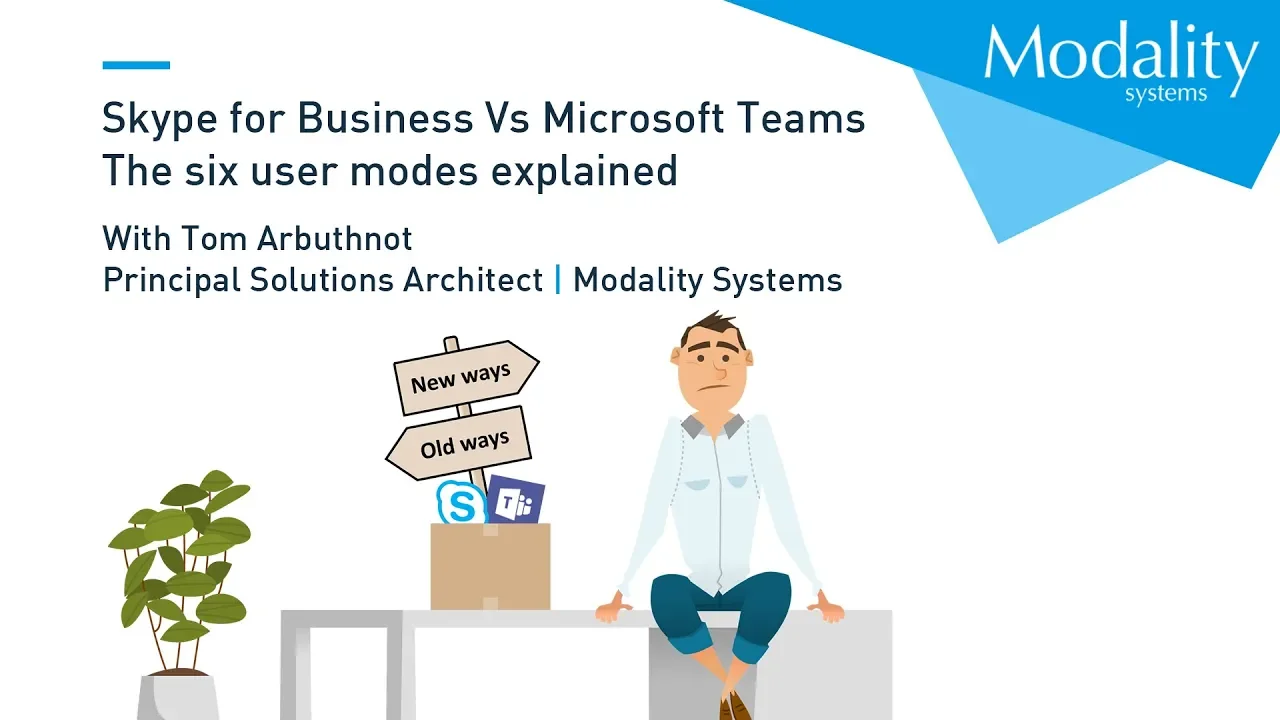 Modality
systems

Skype for Business Vs Microsoft Teams
The six user modes explained

With Tom Arbuthnot
Principal Solutions Architect | Modality Systems

New ways
Old ways

S
T